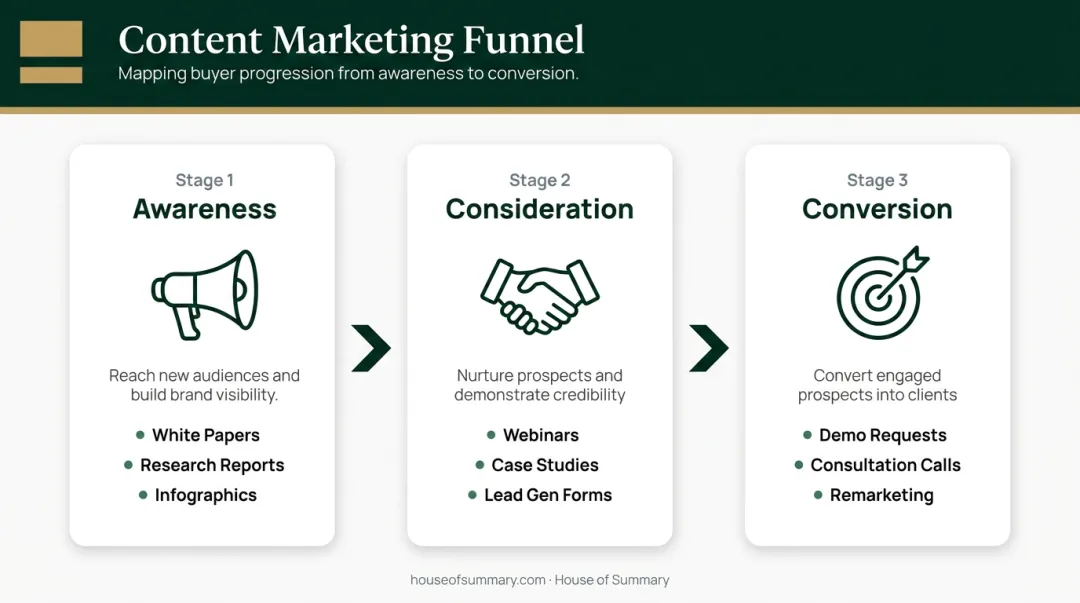 Content Marketing Funnel

Mapping buyer progression from awareness to conversion.

Stage 1
Awareness

Reach new audiences and build brand visibility.

- White Papers
- Research Reports
- Infographics

Stage 2
Consideration

Nurture prospects and demonstrate credibility

- Webinars
- Case Studies
- Lead Gen Forms

Stage 3
Conversion

Convert engaged prospects into clients

- Demo Requests
- Consultation Calls
- Remarketing

houseofsummary.com · House of Summary